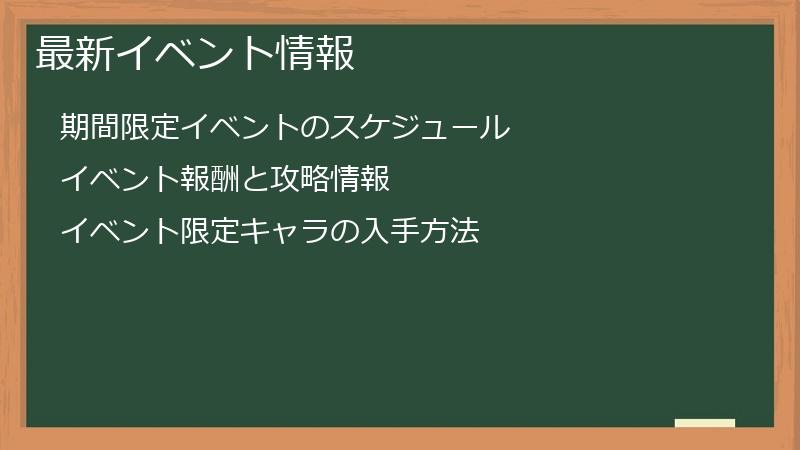 最新イベント情報

期間限定イベントのスケジュール

イベント報酬と攻略情報

イベント限定キャラの入手方法